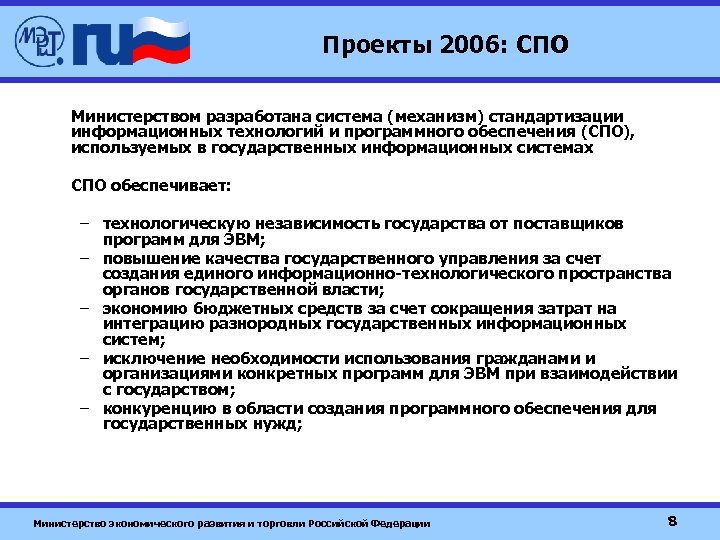 МЭРТ ru

Проекты 2006: СПО

Министерством разработана система (механизм) стандартизации информационных технологий и программного обеспечения (СПО), используемых в государственных информационных системах

СПО обеспечивает:

– технологическую независимость государства от поставщиков программ для ЭВМ;
– повышение качества государственного управления за счет создания единого информационно-технологического пространства органов государственной власти;
– экономию бюджетных средств за счет сокращения затрат на интеграцию разнородных государственных информационных систем;
– исключение необходимости использования гражданами и организациями конкретных программ для ЭВМ при взаимодействии с государством;
– конкуренцию в области создания программного обеспечения для государственных нужд;

Министерство экономического развития и торговли Российской Федерации

8